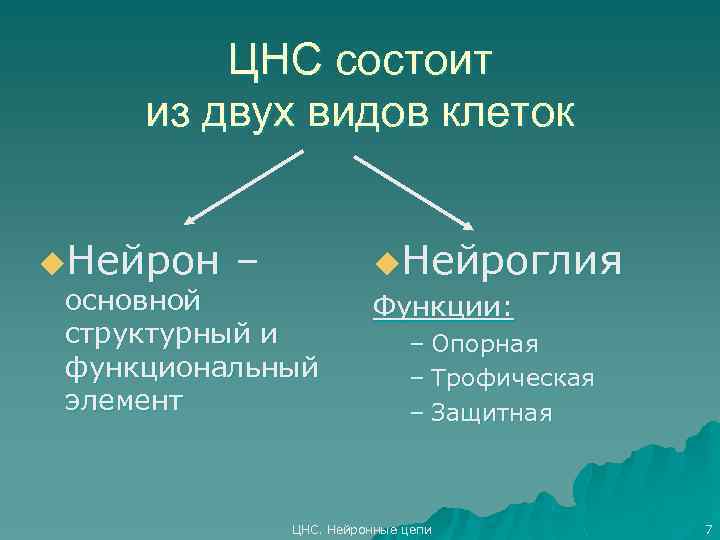 ЦНС состоит из двух видов клеток

Нейрон – основной структурный и функциональный элемент

Нейроглия

Функции:

– Опорная

– Трофическая

– Защитная

ЦНС. Нейронные цепи

7